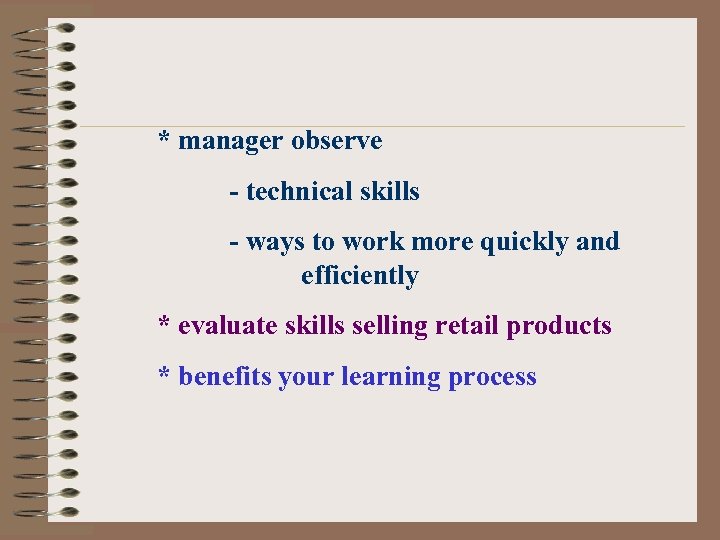 * manager observe

- technical skills

- ways to work more quickly and efficiently

* evaluate skills selling retail products

* benefits your learning process